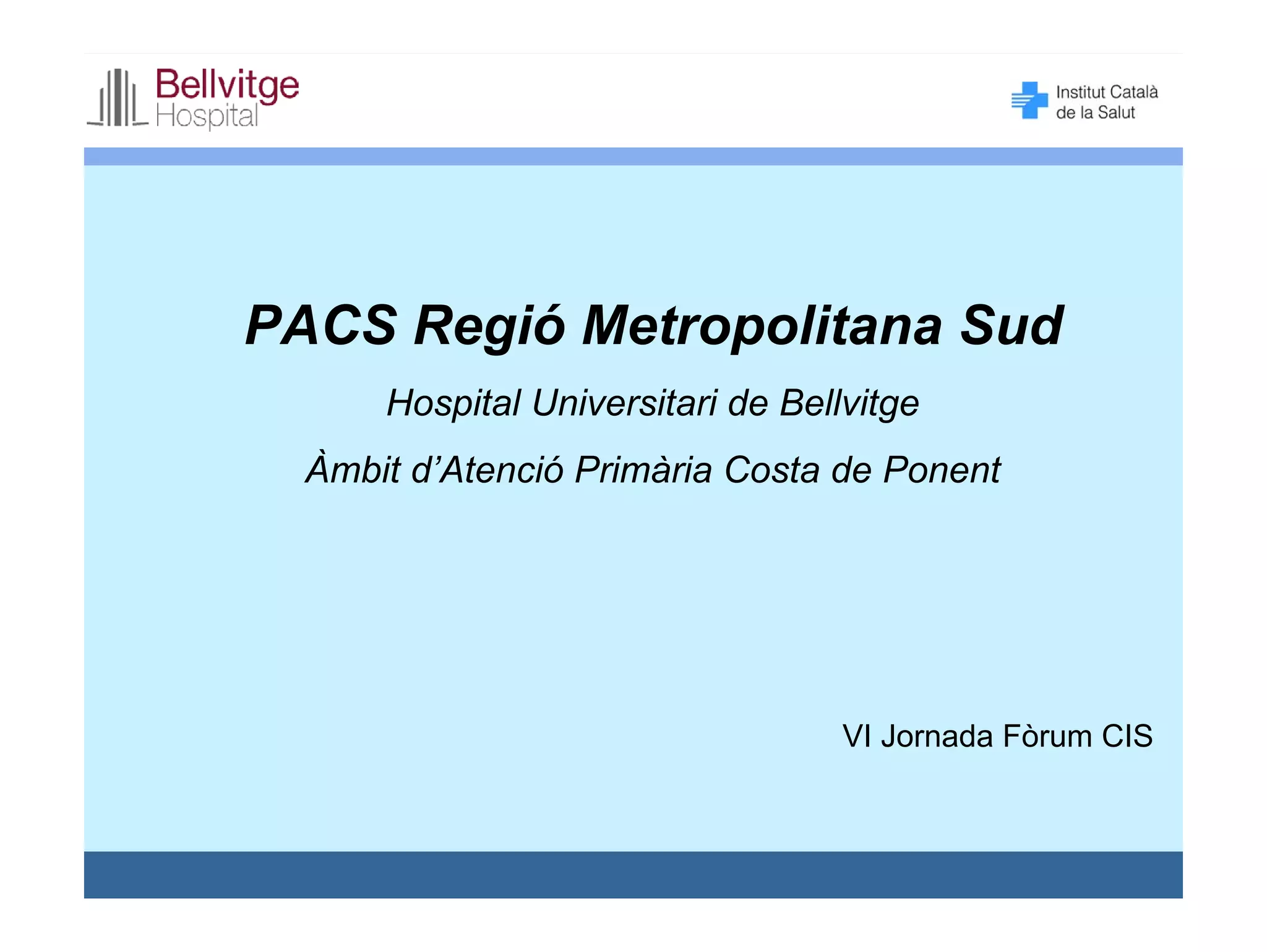 Bellvitge Hospital

Institut Català de la Salut

PACS Regió Metropolitana Sud

Hospital Universitari de Bellvitge

Àmbit d'Atenció Primària Costa de Ponent

VI Jornada Fòrum CIS